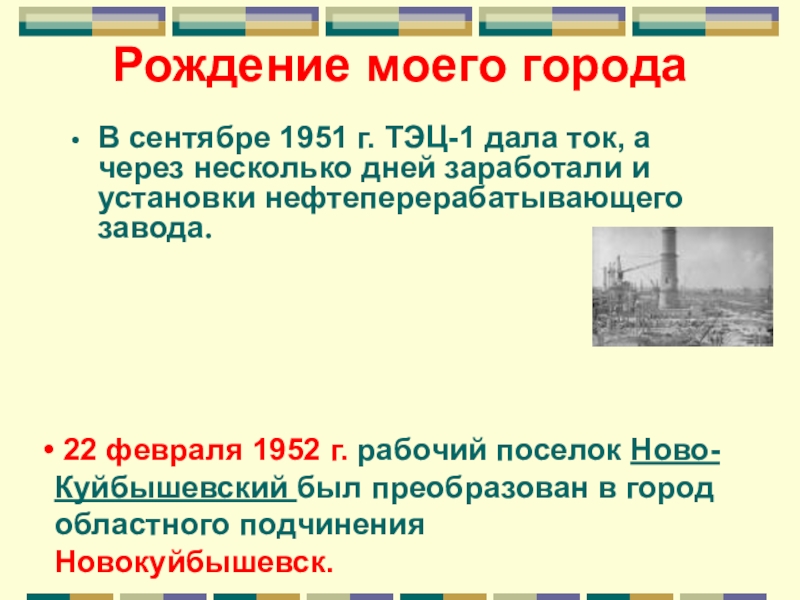 Рождение моего города

• В сентябре 1951 г. ТЭЦ-1 дала ток, а через несколько дней заработали и установки нефтеперерабатывающего завода.

• 22 февраля 1952 г. рабочий поселок Ново-Куйбышевский был преобразован в город областного подчинения Новокуйбышевск.